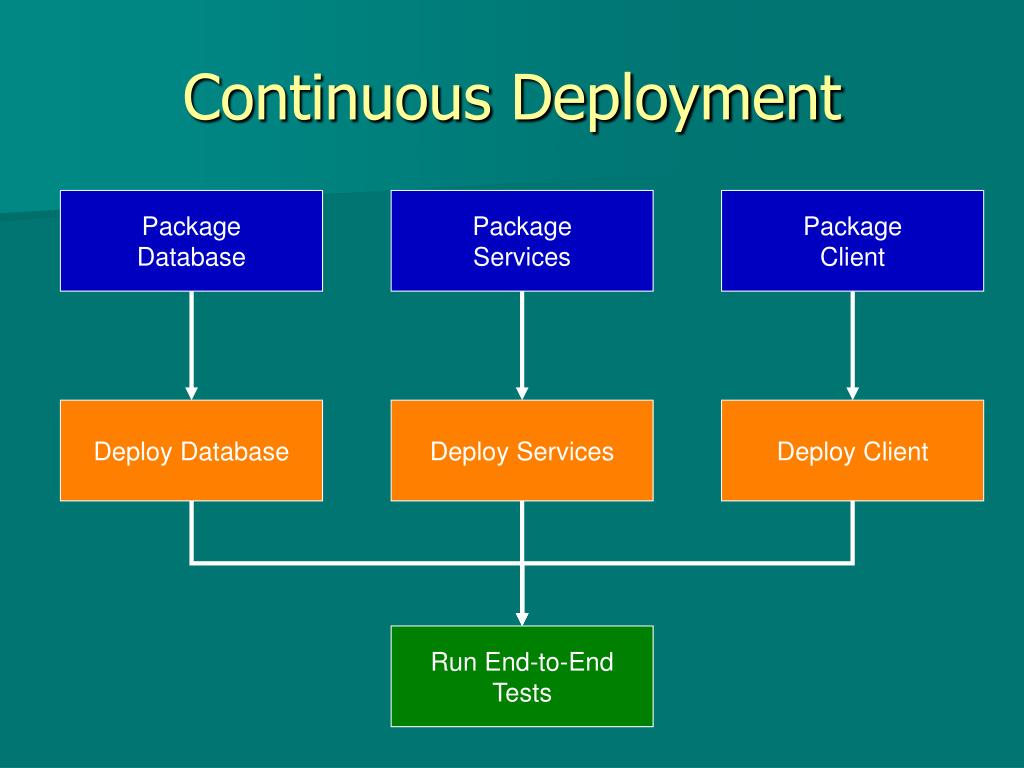 Continuous Deployment

Package Database

Package Services

Package Client

Deploy Database

Deploy Services

Deploy Client

Run End-to-End Tests